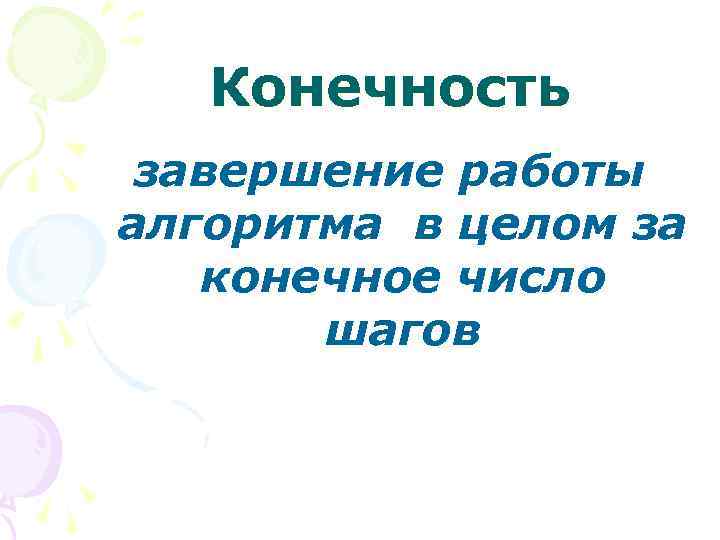 Конечность

завершение работы алгоритма в целом за конечное число шагов